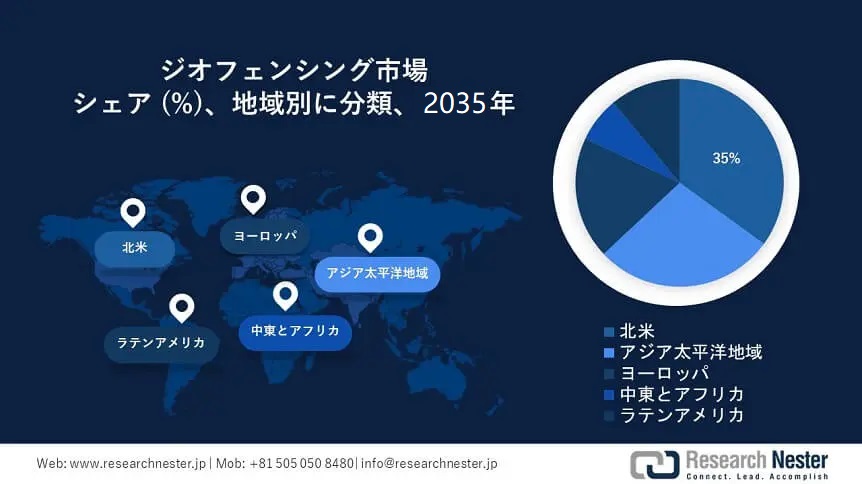 ジオフェンシング市場
シェア (%)、地域別に分類、2035年

北米
ヨーロッパ
アジア太平洋地域
ラテンアメリカ
中東とアフリカ

35%

北米
アジア太平洋地域
ヨーロッパ
中東とアフリカ
ラテンアメリカ

Web: www.researchnester.jp | Mob: +81 505 050 8480| info@researchnester.jp

Research Nester
Connect. Lead. Accomplish